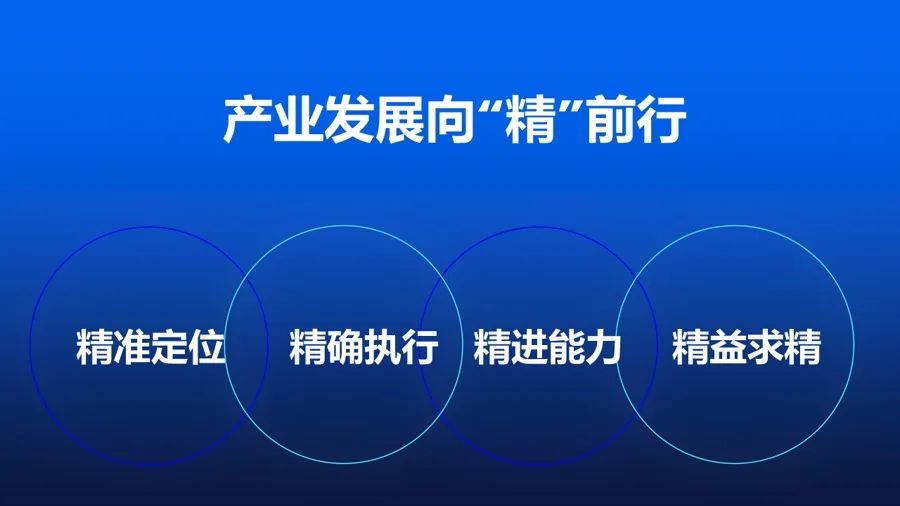 产业发展向“精”前行

精准定位

精确执行

精进能力

精益求精